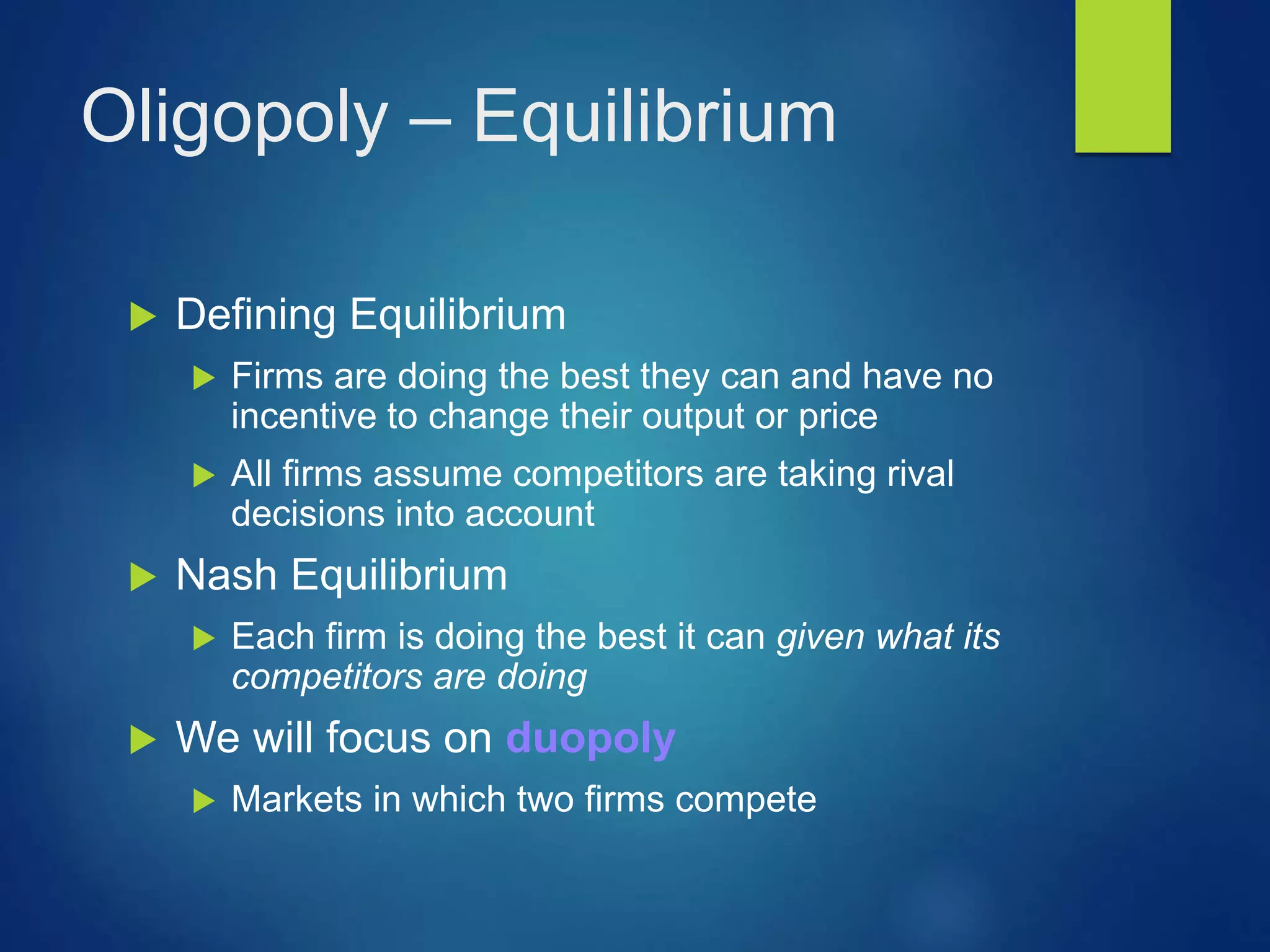 Oligopoly – Equilibrium

Defining Equilibrium

Firms are doing the best they can and have no incentive to change their output or price

All firms assume competitors are taking rival decisions into account

Nash Equilibrium

Each firm is doing the best it can given what its competitors are doing

We will focus on duopoly

Markets in which two firms compete